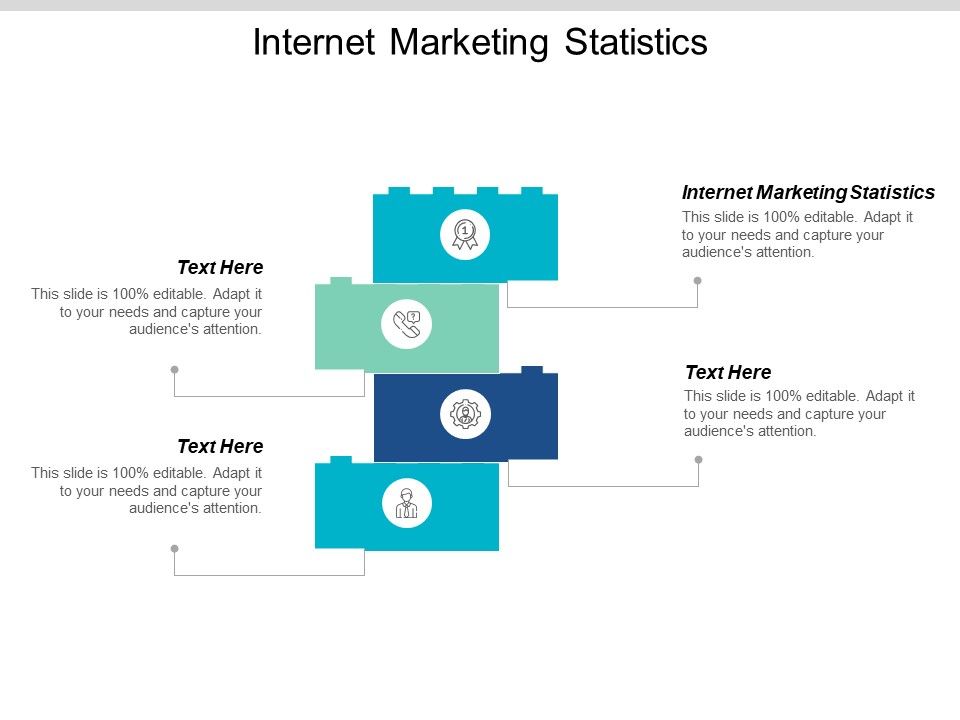 Internet Marketing Statistics

Internet Marketing Statistics
This slide is 100% editable. Adapt it to your needs and capture your audience's attention.

Text Here
This slide is 100% editable. Adapt it to your needs and capture your audience's attention.

Text Here
This slide is 100% editable. Adapt it to your needs and capture your audience's attention.

Text Here
This slide is 100% editable. Adapt it to your needs and capture your audience's attention.